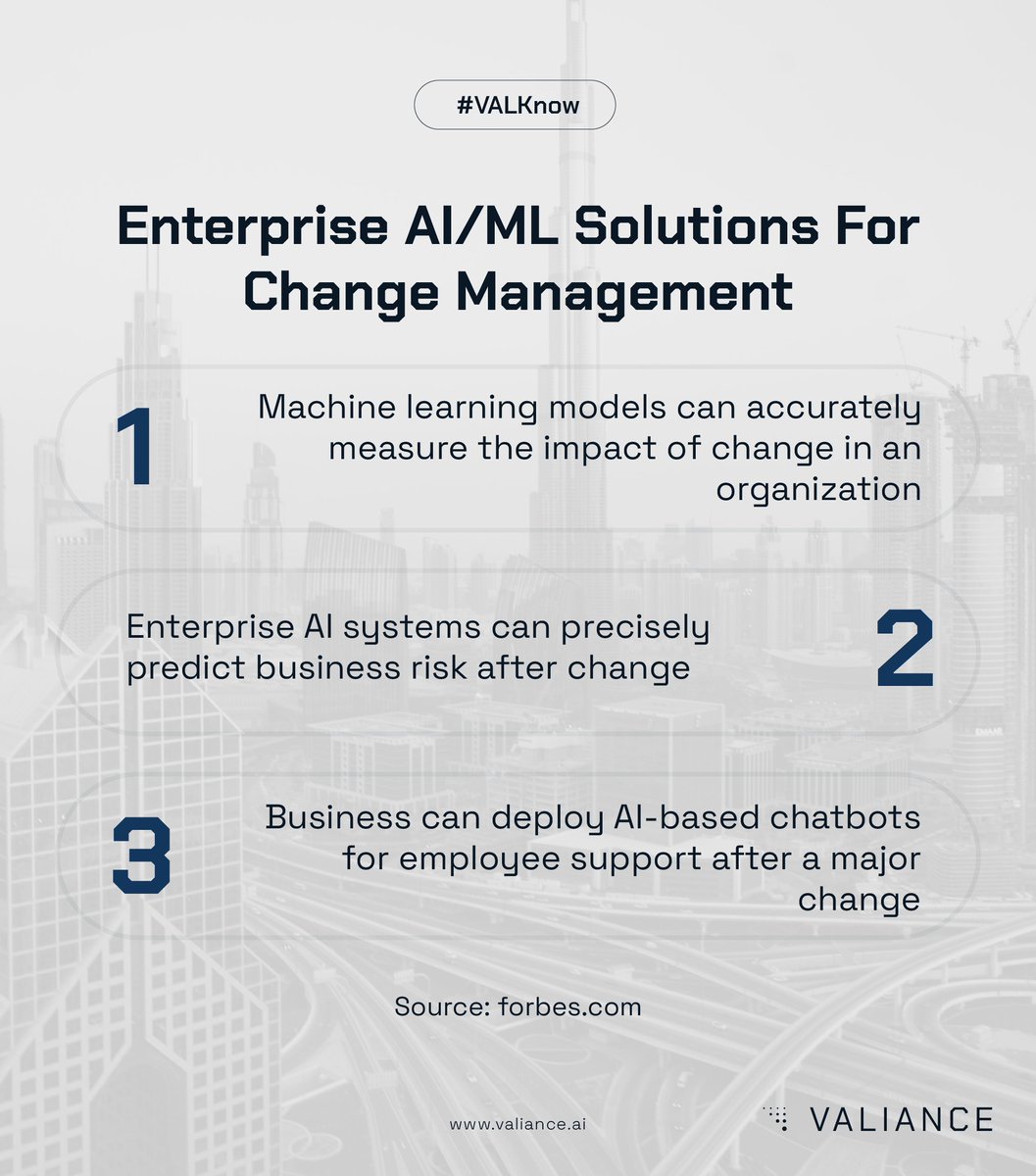 #VALKnow

Enterprise AI/ML Solutions For Change Management

1

Machine learning models can accurately measure the impact of change in an organization

Enterprise AI systems can precisely predict business risk after change

2

3

Business can deploy AI-based chatbots for employee support after a major change

Source: forbes.com

www.valiance.ai

VALIANCE